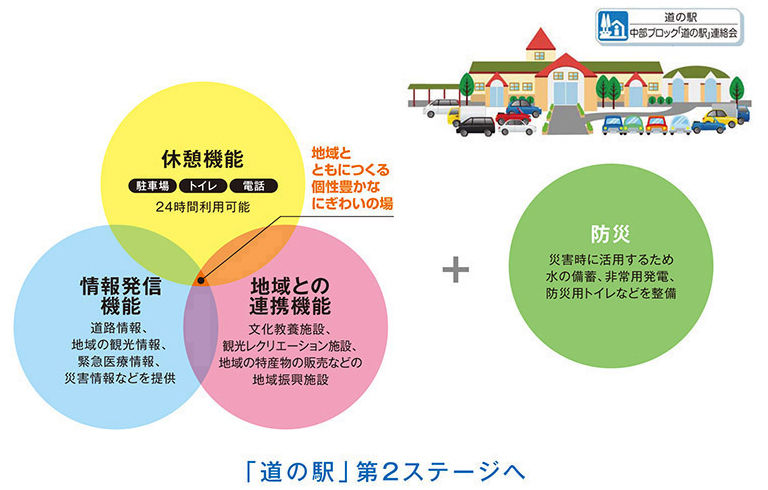 道の駅
中部ブロック「道の駅」連絡会

休憩機能
駐車場　トイレ　電話
24時間利用可能

地域と
ともにつくる
個性豊かな
にぎわいの場

情報発信
機能
道路情報、
地域の観光情報、
緊急医療情報、
災害情報などを提供

地域との
連携機能
文化教養施設、
観光レクリエーション施設、
地域の特産物の販売などの
地域振興施設

+

防災
災害時に活用するため
水の備蓄、非常用発電、
防災用トイレなどを整備

「道の駅」第2ステージへ